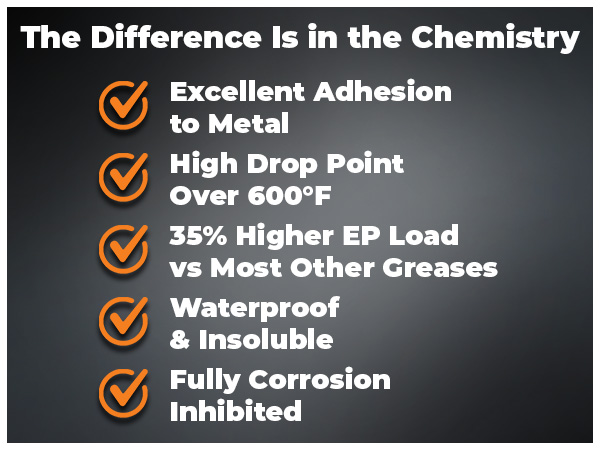 The Difference Is in the Chemistry

Excellent Adhesion to Metal

High Drop Point Over 600°F

35% Higher EP Load vs Most Other Greases

Waterproof & Insoluble

Fully Corrosion Inhibited